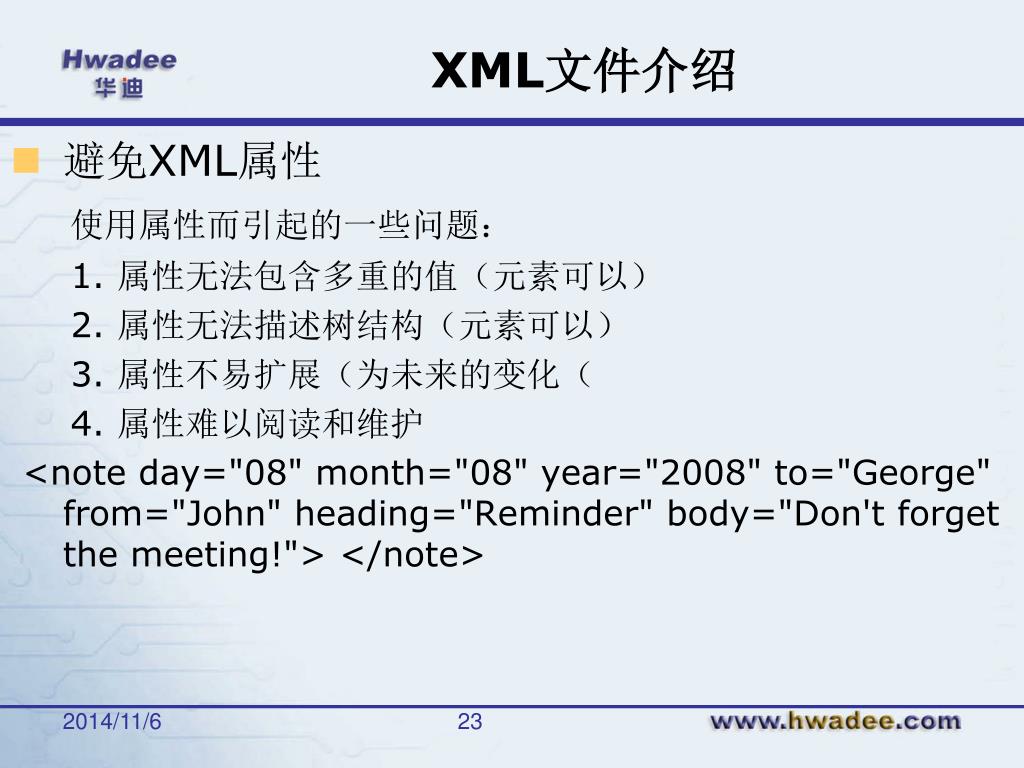 Hwadee
华迪

XML文件介绍

避免XML属性

使用属性而引起的一些问题：

1. 属性无法包含多重的值（元素可以）

2. 属性无法描述树结构（元素可以）

3. 属性不易扩展（为未来的变化（

4. 属性难以阅读和维护

<note day="08" month="08" year="2008" to="George" from="John" heading="Reminder" body="Don't forget the meeting!"> </note>

2014/11/6

23

www.hwadee.com